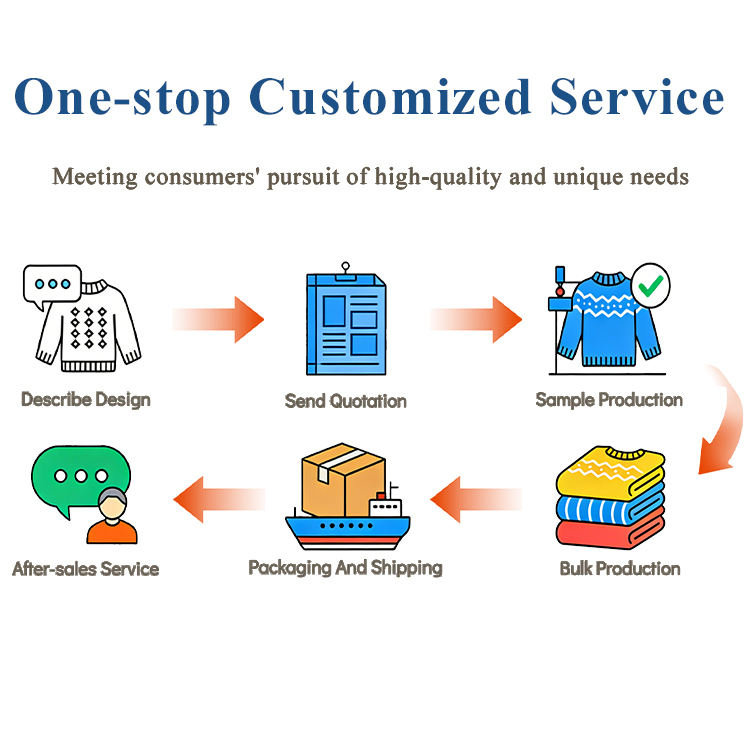 One-stop Customized Service

Meeting consumers' pursuit of high-quality and unique needs

Describe Design

Send Quotation

Sample Production

Bulk Production

Packaging And Shipping

After-sales Service